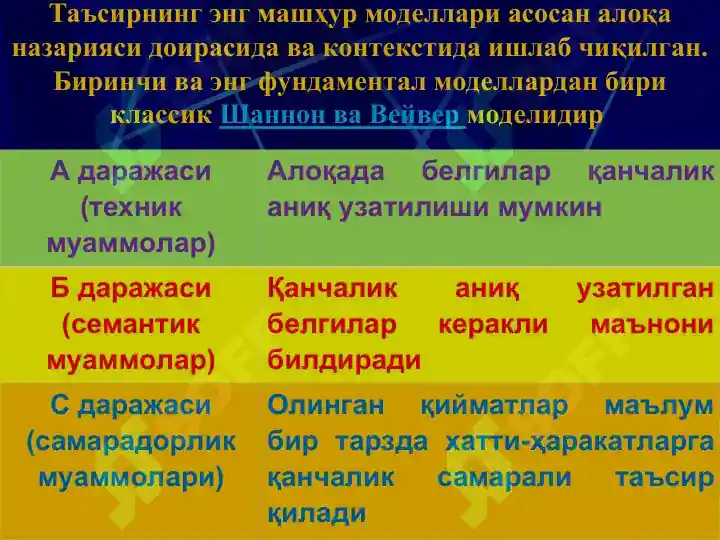 Таъсирнинг энг машҳур моделлари асосан алоқа назарияси доирасида ва контекстида ишлаб чиқилган. Биринчи ва энг фундаментал моделлардан бири классик Шаннон ва Вейвер моделидир

| А даражаси (техник муаммолар) | Алоқада белгилар қанчалик аниқ узатилиши мумкин |
|---|---|
| Б даражаси (семантик муаммолар) | Қанчалик аниқ узатилган белгилар керакли маънони билдиради |
| С даражаси (самарадорлик муаммолари) | Олинган қийматлар маълум бир тарзда хатти-ҳаракатларга қанчалик самарали таъсир қилади |